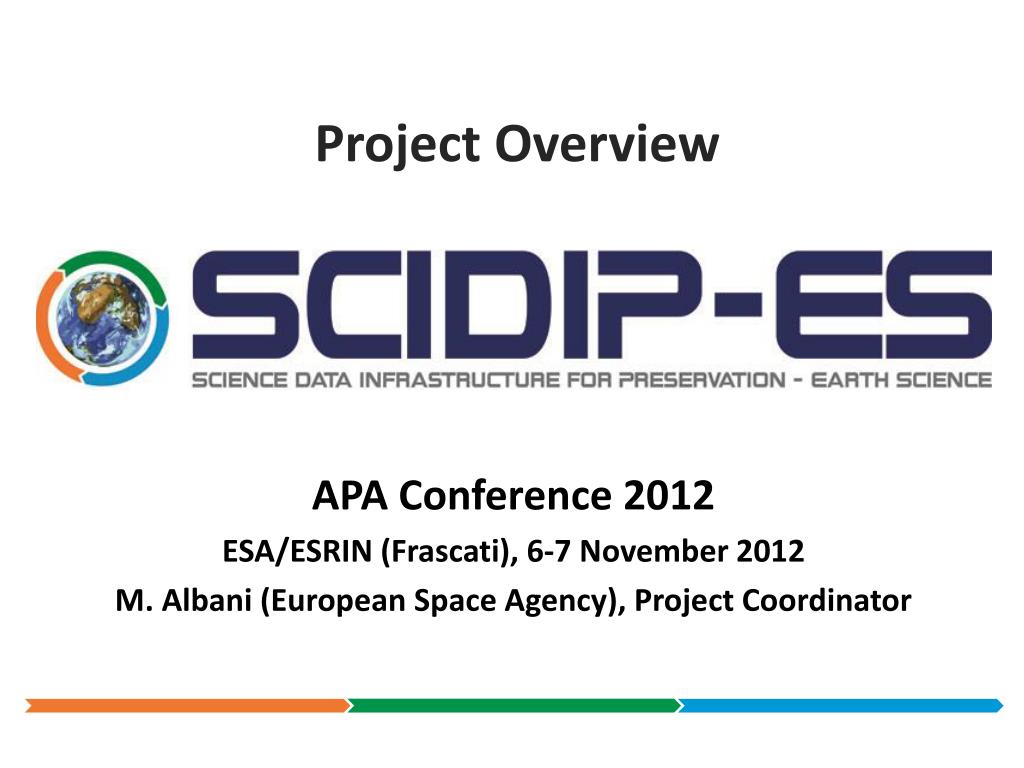 Project Overview

SCIDIP-ES

SCIENCE DATA INFRASTRUCTURE FOR PRESERVATION - EARTH SCIENCE

APA Conference 2012

ESA/ESRIN (Frascati), 6-7 November 2012

M. Albani (European Space Agency), Project Coordinator